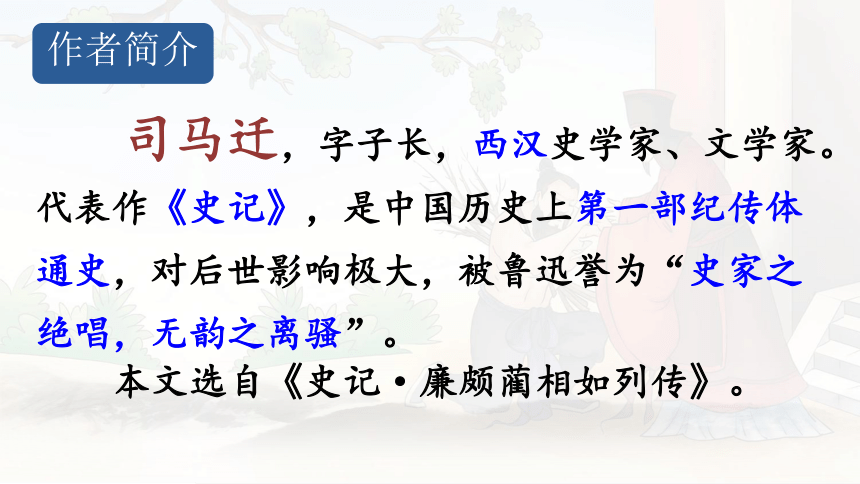 作者简介

司马迁，字子长，西汉史学家、文学家。代表作《史记》，是中国历史上第一部纪传体通史，对后世影响极大，被鲁迅誉为“史家之绝唱，无韵之离骚”。

本文选自《史记·廉颇蔺相如列传》。